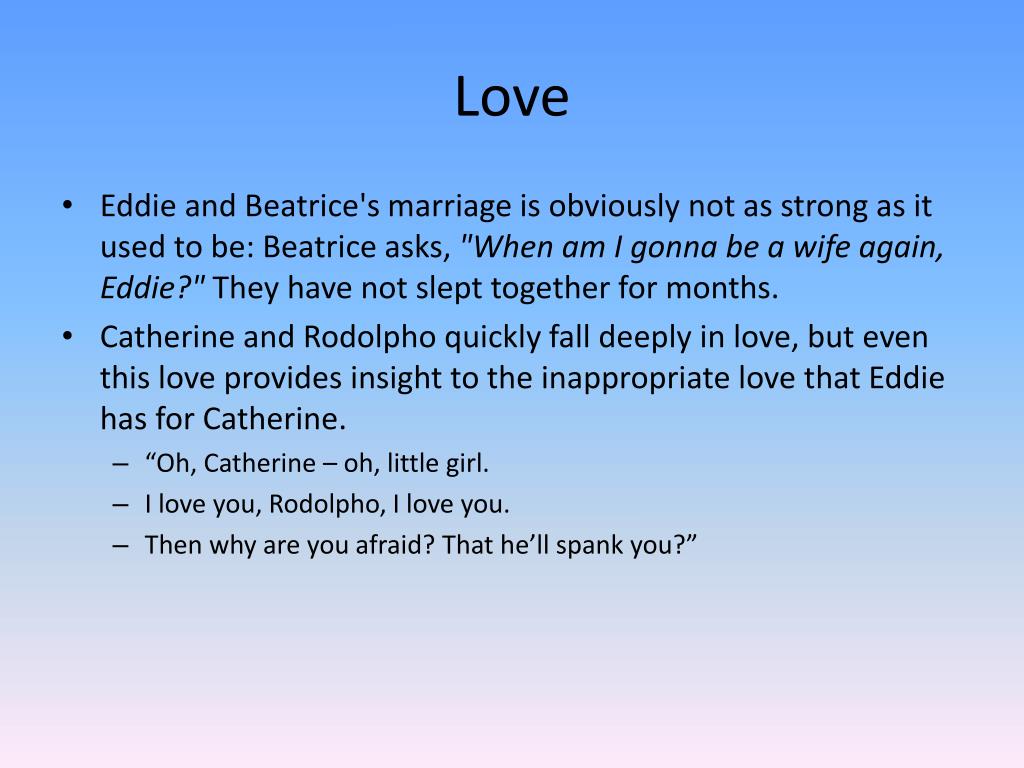 Love

• Eddie and Beatrice's marriage is obviously not as strong as it used to be: Beatrice asks, "When am I gonna be a wife again, Eddie?" They have not slept together for months.

• Catherine and Rodolpho quickly fall deeply in love, but even this love provides insight to the inappropriate love that Eddie has for Catherine.

– “Oh, Catherine – oh, little girl.

– I love you, Rodolpho, I love you.

– Then why are you afraid? That he’ll spank you?”